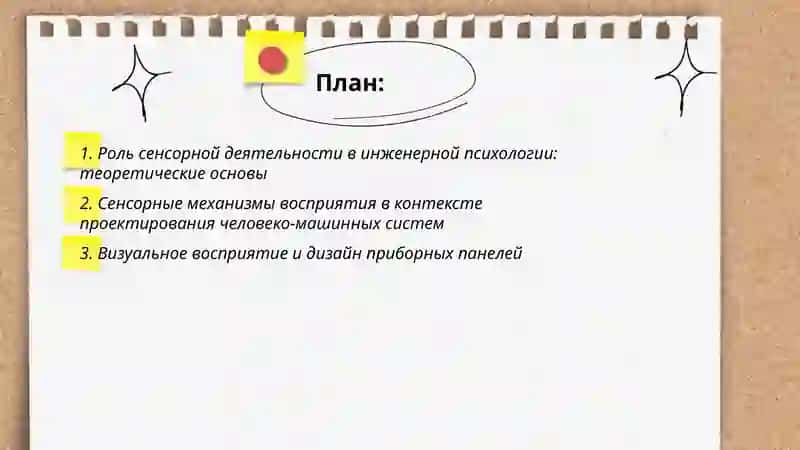 План:

1. Роль сенсорной деятельности в инженерной психологии: теоретические основы

2. Сенсорные механизмы восприятия в контексте проектирования человеко-машинных систем

3. Визуальное восприятие и дизайн приборных панелей